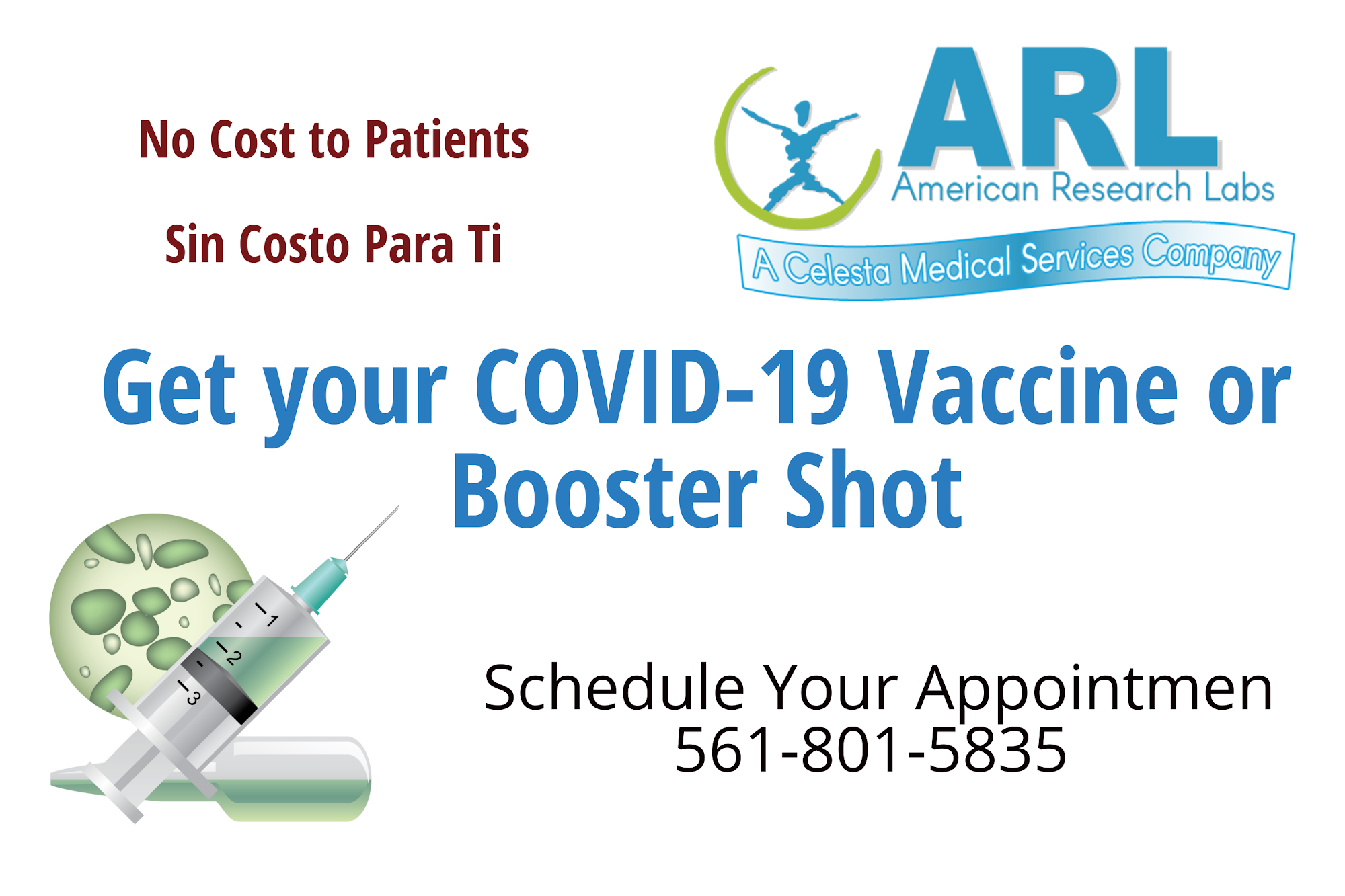 No Cost to Patients

Sin Costo Para Ti

ARL
American Research Labs
A Celesta Medical Services Company

Get your COVID-19 Vaccine or Booster Shot

1
2
3

Schedule Your Appointmen
561-801-5835